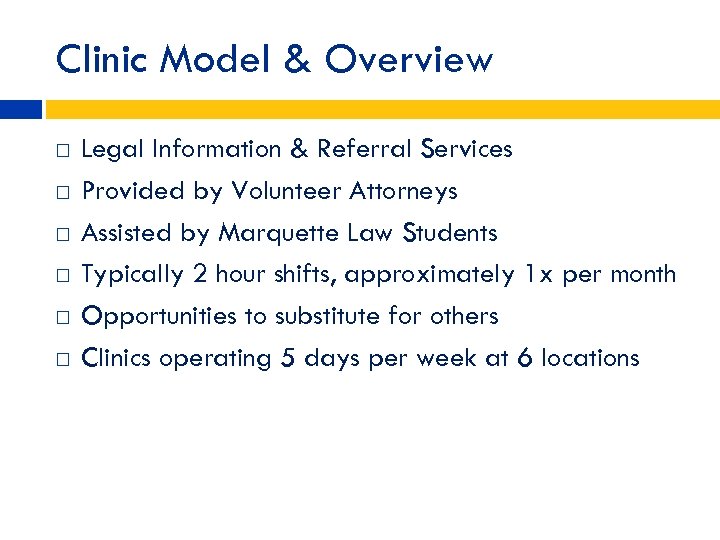 Clinic Model & Overview

□ Legal Information & Referral Services
□ Provided by Volunteer Attorneys
□ Assisted by Marquette Law Students
□ Typically 2 hour shifts, approximately 1x per month
□ Opportunities to substitute for others
□ Clinics operating 5 days per week at 6 locations